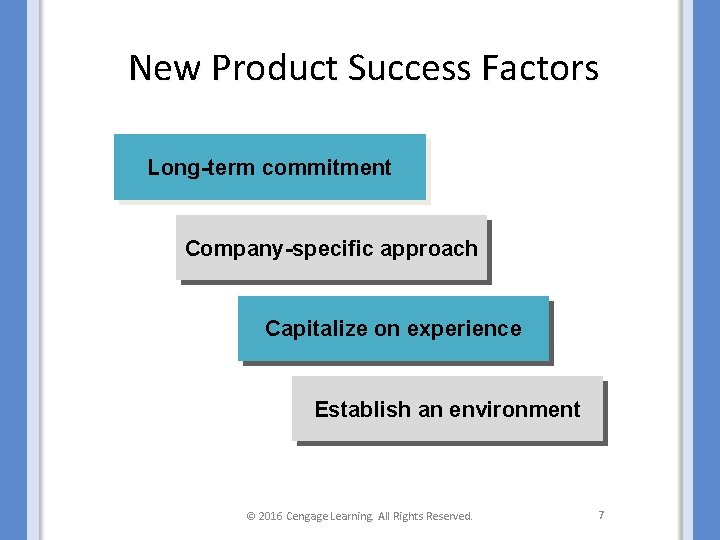 New Product Success Factors

Long-term commitment

Company-specific approach

Capitalize on experience

Establish an environment

© 2016 Cengage Learning. All Rights Reserved.

7